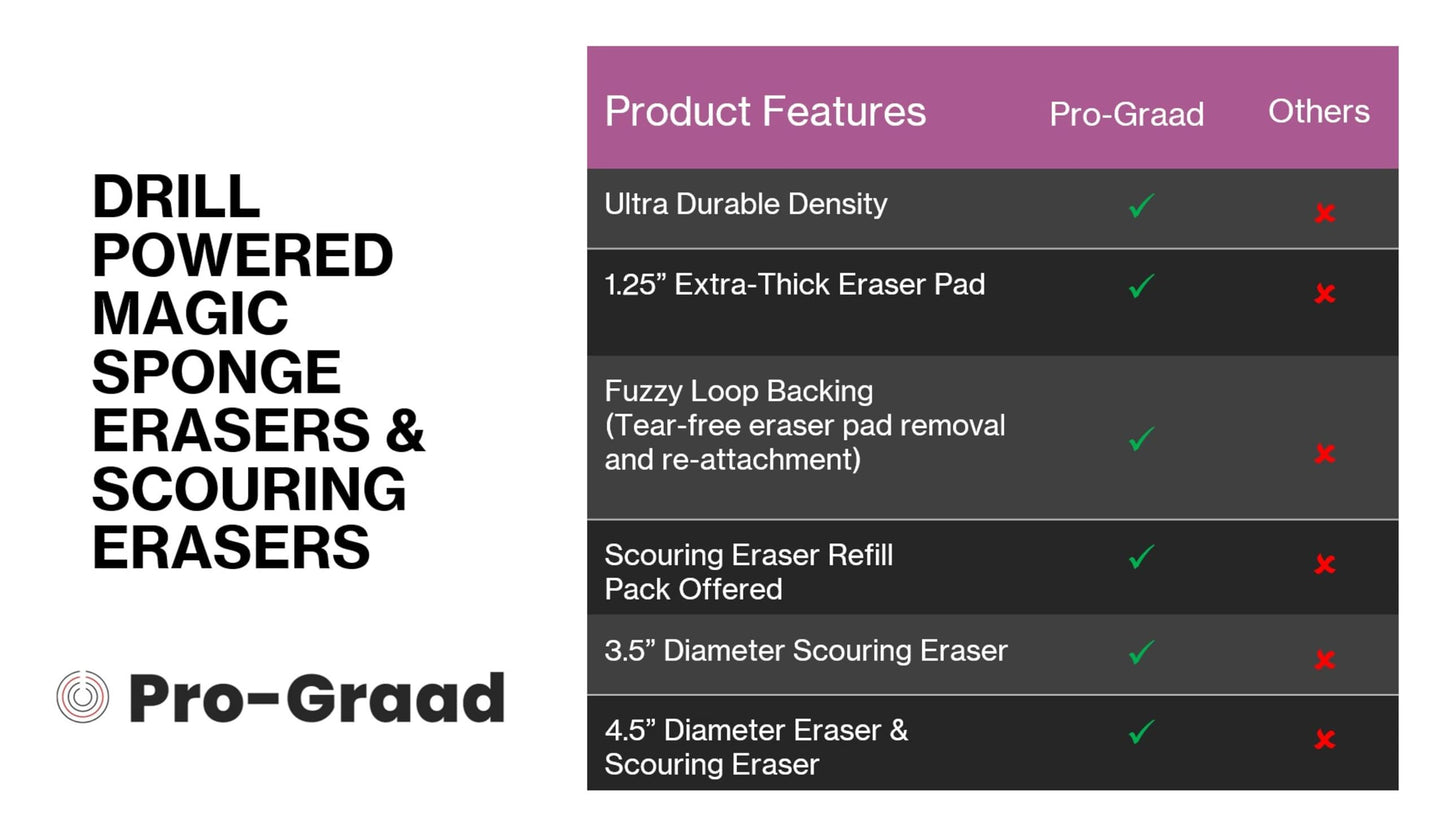 DRILL POWERED MAGIC SPONGE ERASERS & SCOURING ERASERS

Pro-Graad

| Product Features | Pro-Graad | Others |
|---|---|---|
| Ultra Durable Density | ✓ | ✗ |
| 1.25” Extra-Thick Eraser Pad | ✓ | ✗ |
| Fuzzy Loop Backing (Tear-free eraser pad removal and re-attachment) | ✓ | ✗ |
| Scouring Eraser Refill Pack Offered | ✓ | ✗ |
| 3.5” Diameter Scouring Eraser | ✓ | ✗ |
| 4.5” Diameter Eraser & Scouring Eraser | ✓ | ✗ |